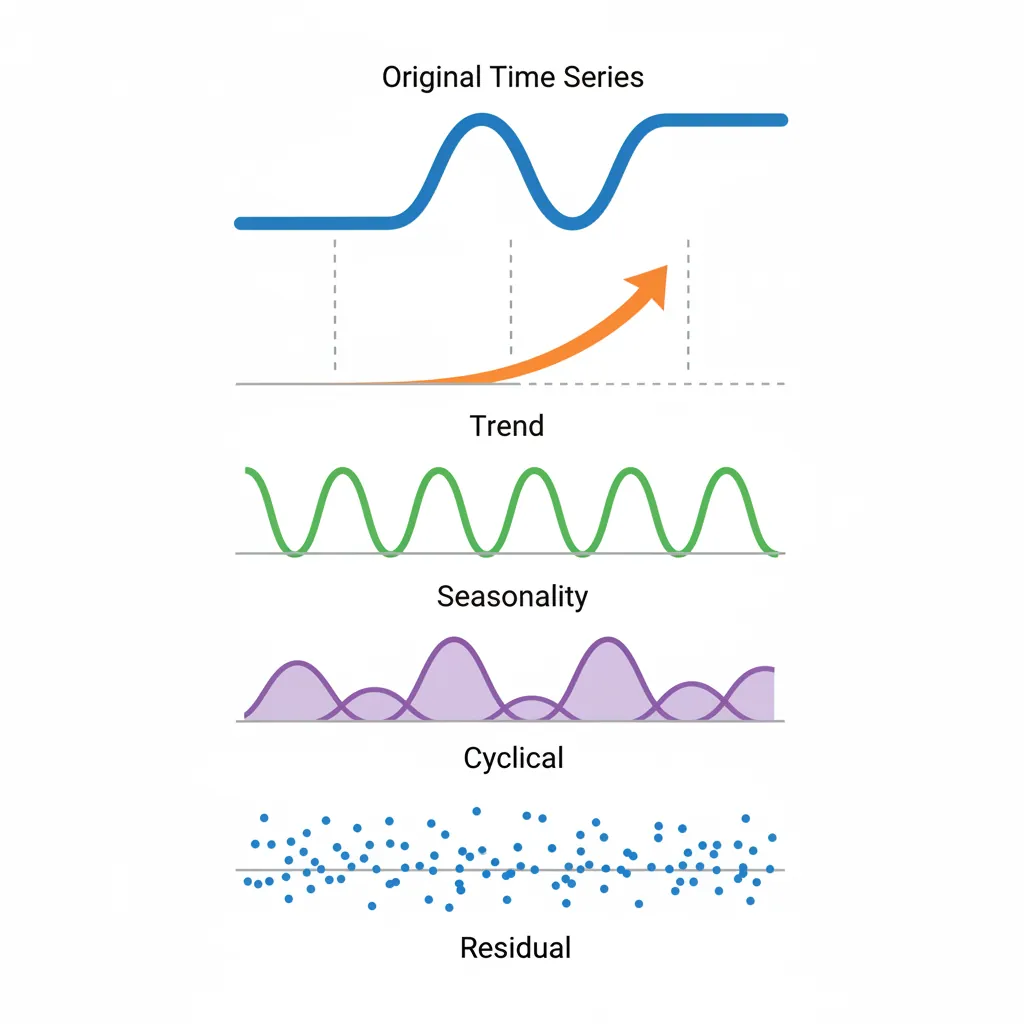 Original Time Series

Trend

Seasonality

Cyclical

Residual